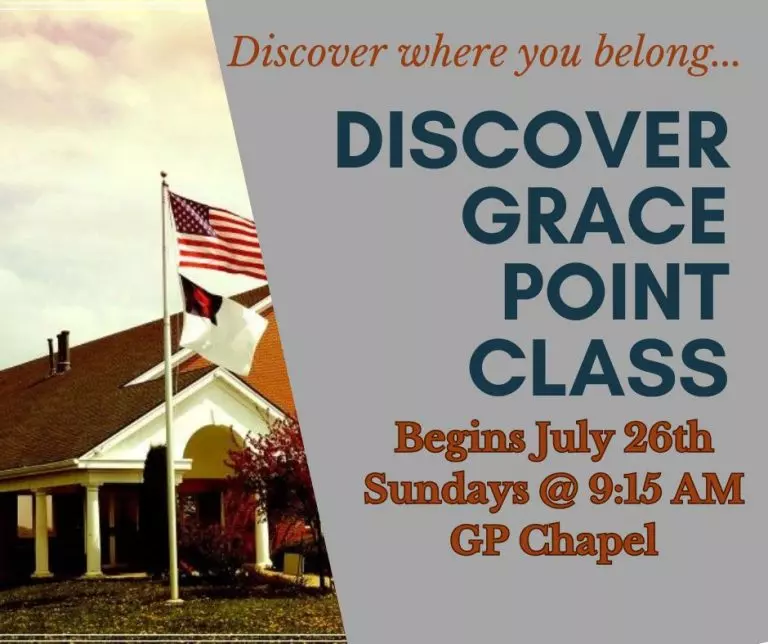 Discover where you belong...

DISCOVER GRACE POINT CLASS

Begins July 26th
Sundays @ 9:15 AM
GP Chapel